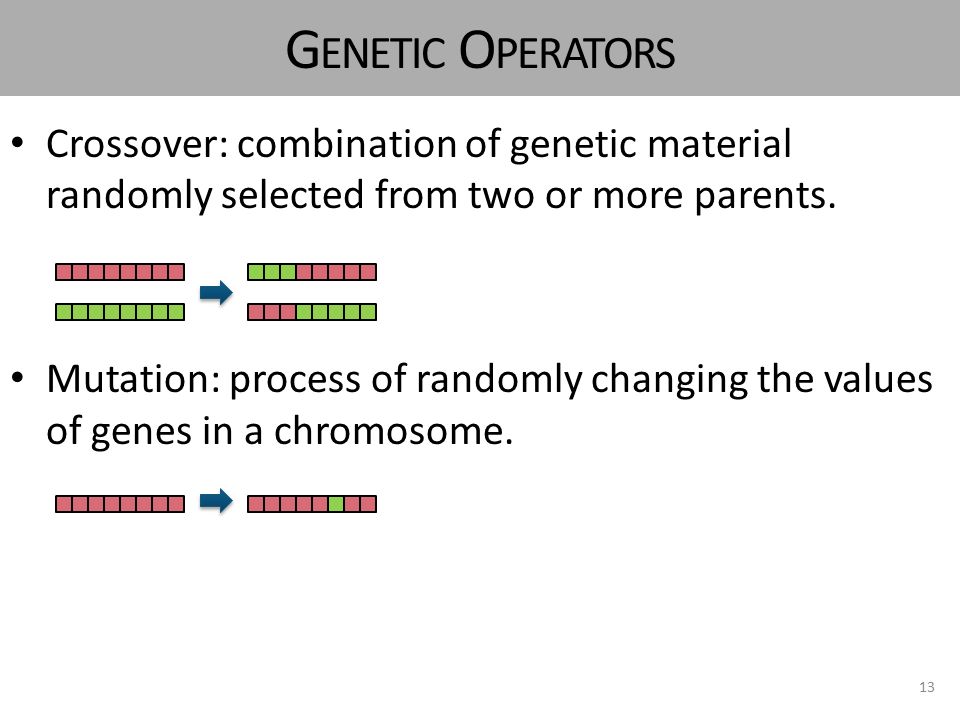 GENETIC OPERATORS

• Crossover: combination of genetic material randomly selected from two or more parents.

• Mutation: process of randomly changing the values of genes in a chromosome.

13